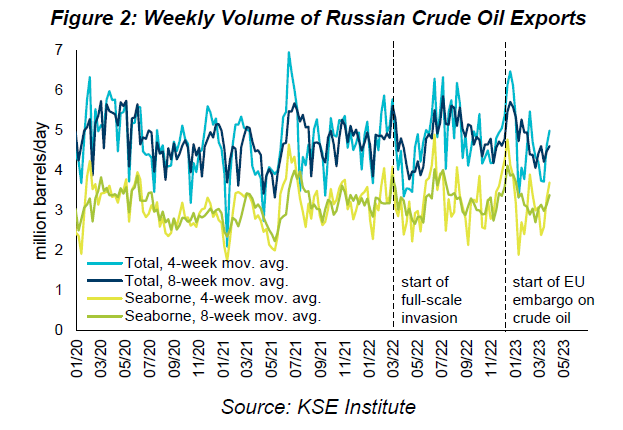 Figure 2: Weekly Volume of Russian Crude Oil Exports

million barrels/day

7
6
5
4
3
2
1
0

Total, 4-week mov. avg.
Total, 8-week mov. avg.
Seaborne, 4-week mov. avg.
Seaborne, 8-week mov. avg.

start of full-scale invasion

start of EU embargo on crude oil

01/20 03/20 05/20 07/20 09/20 11/20 01/21 03/21 05/21 07/21 09/21 11/21 01/22 03/22 05/22 07/22 09/22 11/22 01/23 03/23 05/23

Source: KSE Institute